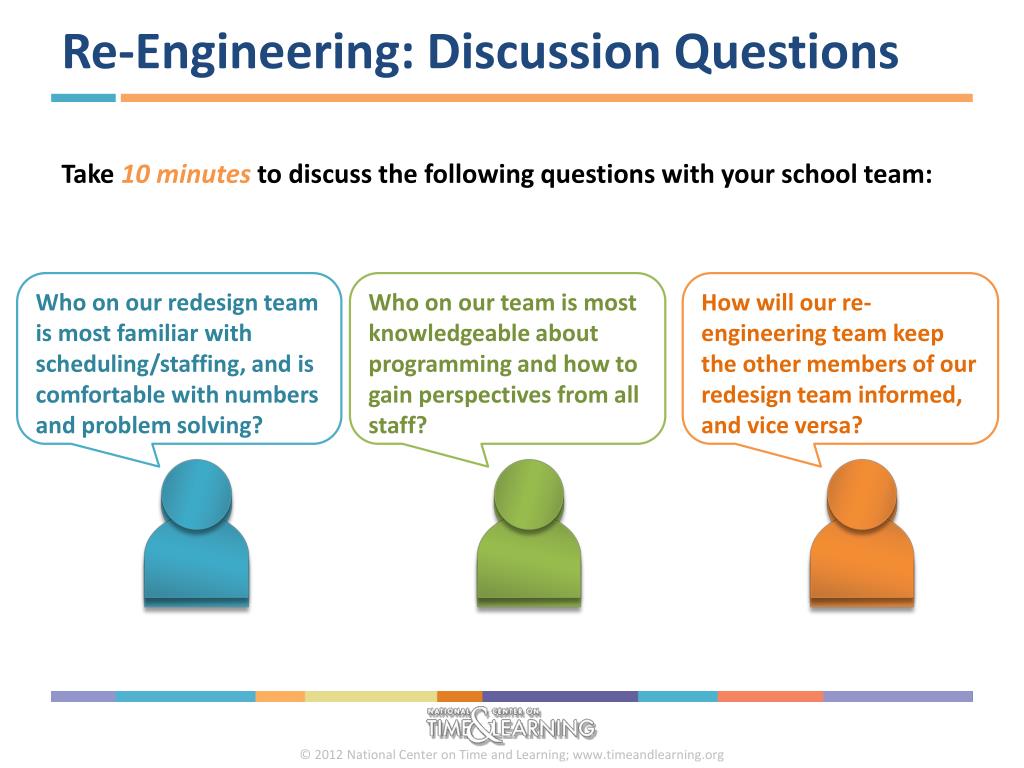 Re-Engineering: Discussion Questions

Take 10 minutes to discuss the following questions with your school team:

Who on our redesign team is most familiar with scheduling/staffing, and is comfortable with numbers and problem solving?

Who on our team is most knowledgeable about programming and how to gain perspectives from all staff?

How will our re-engineering team keep the other members of our redesign team informed, and vice versa?

NATIONAL CENTER ON TIME & LEARNING

© 2012 National Center on Time and Learning; www.timeandlearning.org